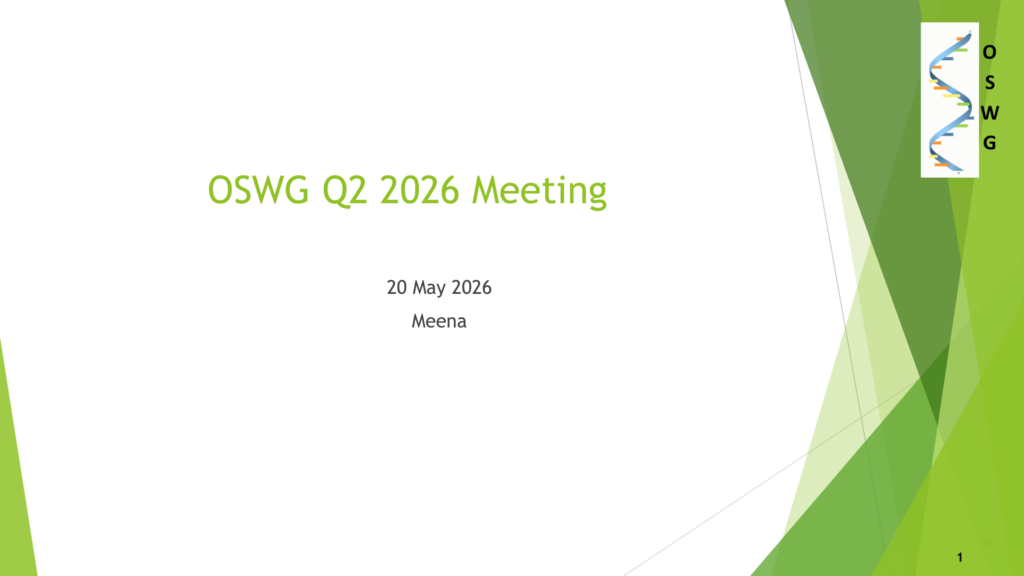 O
S
W
G

OSWG Q2 2026 Meeting

20 May 2026
Meena

1